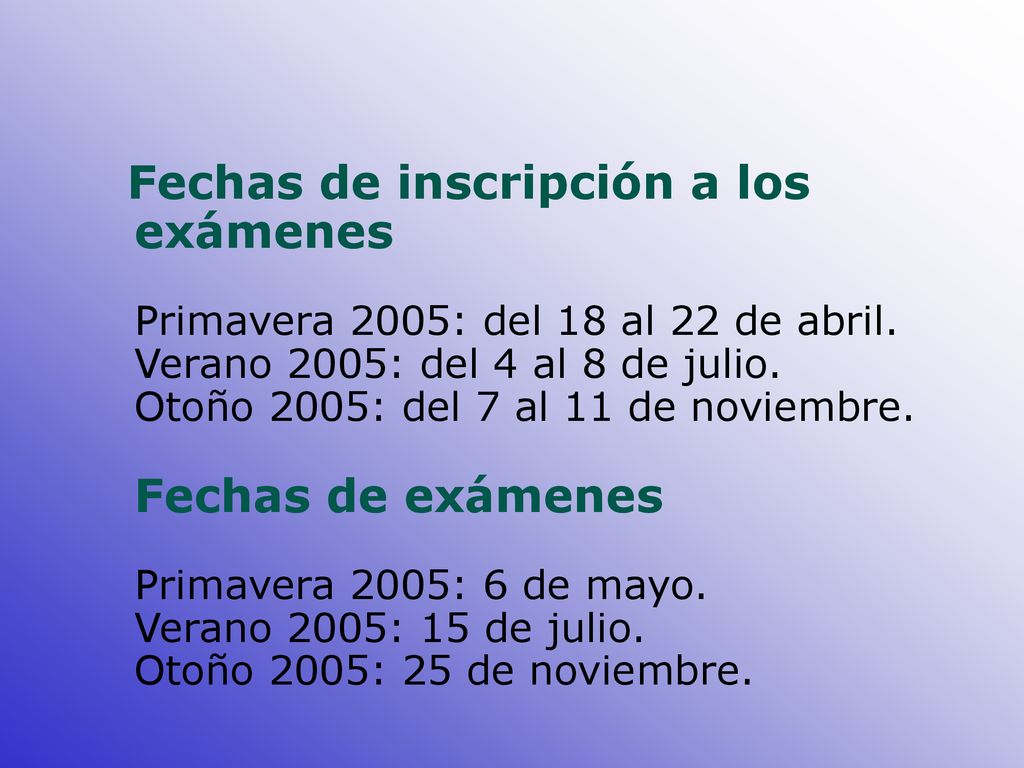 Fechas de inscripción a los exámenes

Primavera 2005: del 18 al 22 de abril.
Verano 2005: del 4 al 8 de julio.
Otoño 2005: del 7 al 11 de noviembre.

Fechas de exámenes

Primavera 2005: 6 de mayo.
Verano 2005: 15 de julio.
Otoño 2005: 25 de noviembre.